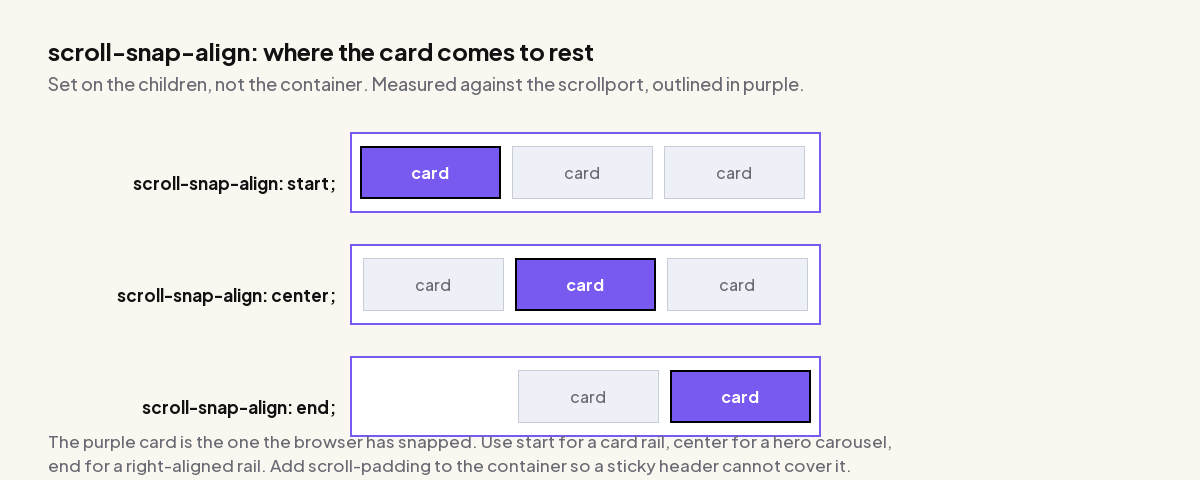 scroll-snap-align: where the card comes to rest

Set on the children, not the container. Measured against the scrollport, outlined in purple.

scroll-snap-align: start;

card card card

scroll-snap-align: center;

card card card

scroll-snap-align: end;

card card

The purple card is the one the browser has snapped. Use start for a card rail, center for a hero carousel, end for a right-aligned rail. Add scroll-padding to the container so a sticky header cannot cover it.